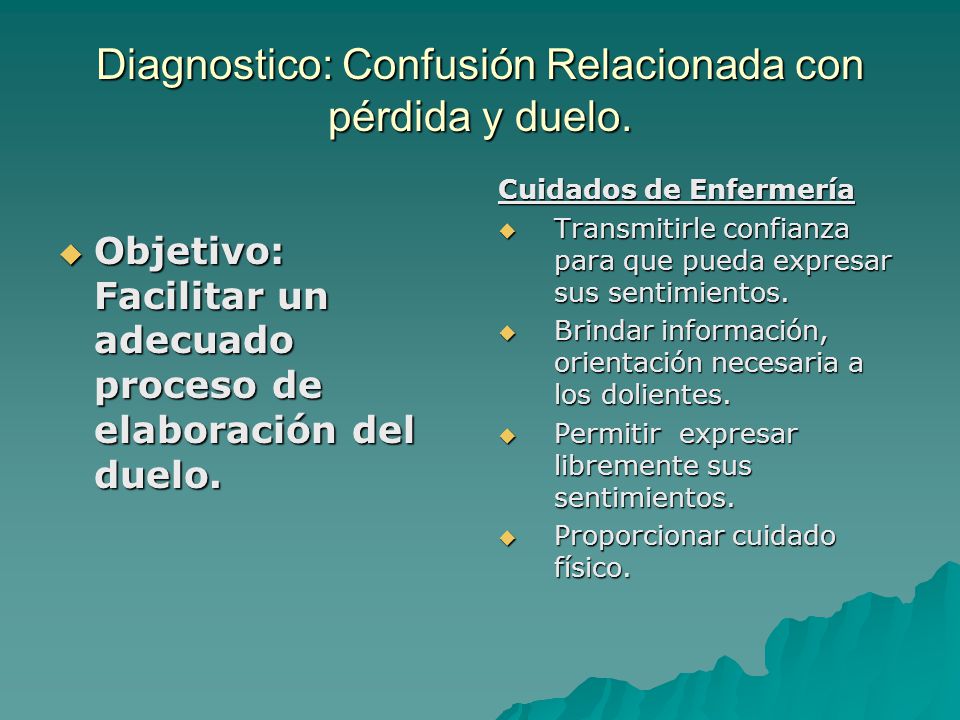 Diagnostico: Confusión Relacionada con pérdida y duelo.

Objetivo: Facilitar un adecuado proceso de elaboración del duelo.

Cuidados de Enfermería

Transmitirle confianza para que pueda expresar sus sentimientos.

Brindar información, orientación necesaria a los dolientes.

Permitir expresar libremente sus sentimientos.

Proporcionar cuidado físico.